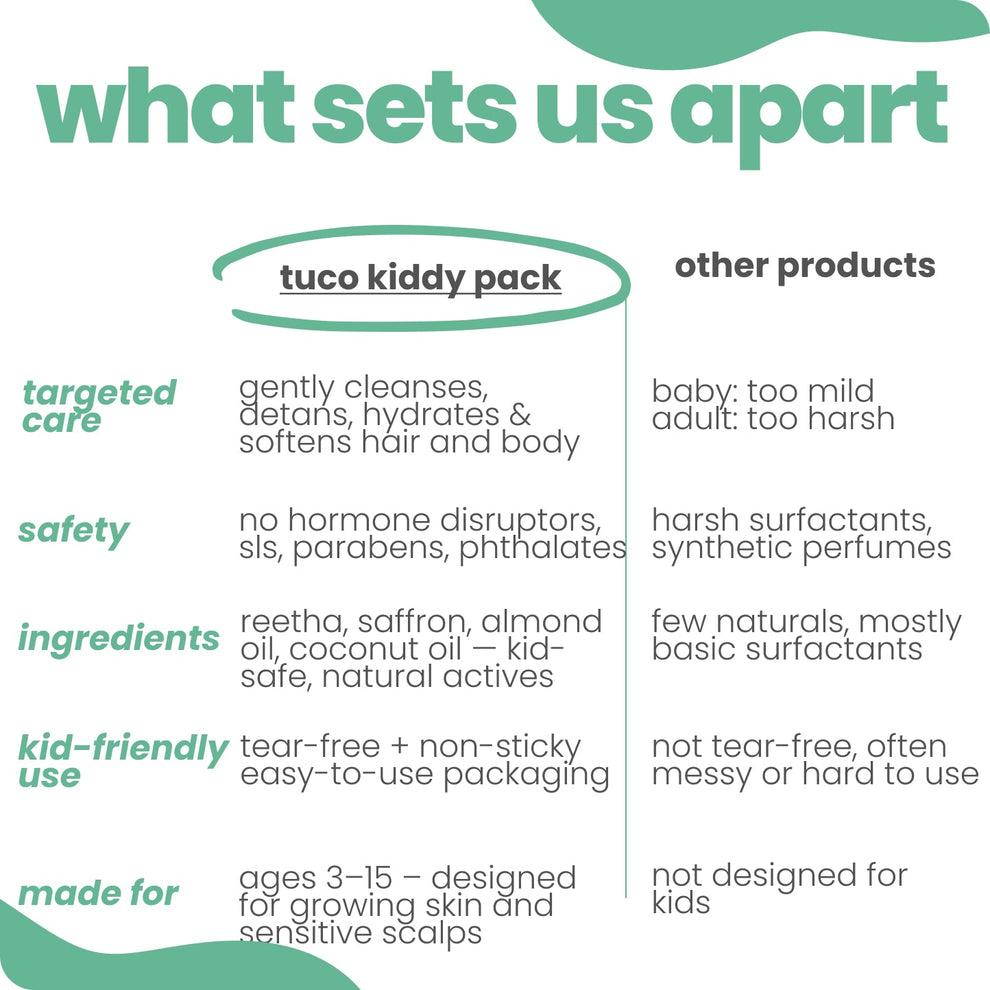 what sets us apart

| | tuco kiddy pack | other products |
|---|---|---|
| targeted care | gently cleanses, detans, hydrates & softens hair and body | baby: too mild adult: too harsh |
| safety | no hormone disruptors, sls, parabens, phthalates | harsh surfactants, synthetic perfumes |
| ingredients | reetha, saffron, almond oil, coconut oil — kid-safe, natural actives | few naturals, mostly basic surfactants |
| kid-friendly use | tear-free + non-sticky easy-to-use packaging | not tear-free, often messy or hard to use |
| made for | ages 3–15 – designed for growing skin and sensitive scalps | not designed for kids |